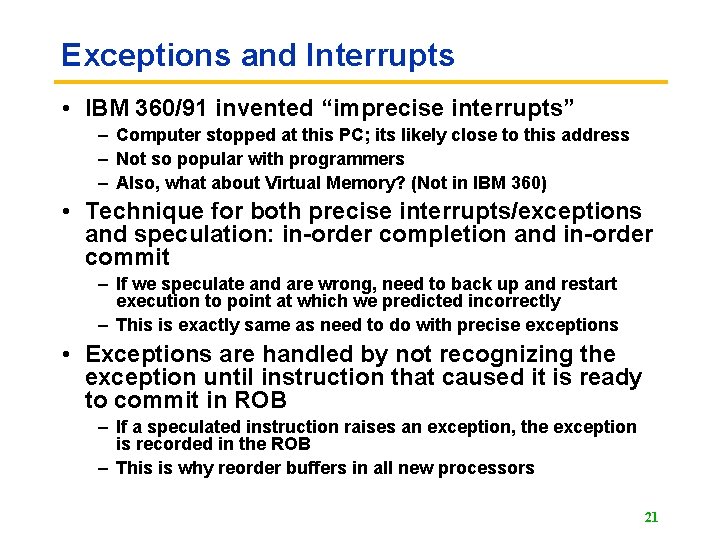 Exceptions and Interrupts

• IBM 360/91 invented “imprecise interrupts”
– Computer stopped at this PC; its likely close to this address
– Not so popular with programmers
– Also, what about Virtual Memory? (Not in IBM 360)

• Technique for both precise interrupts/exceptions and speculation: in-order completion and in-order commit
– If we speculate and are wrong, need to back up and restart execution to point at which we predicted incorrectly
– This is exactly same as need to do with precise exceptions

• Exceptions are handled by not recognizing the exception until instruction that caused it is ready to commit in ROB
– If a speculated instruction raises an exception, the exception is recorded in the ROB
– This is why reorder buffers in all new processors

21